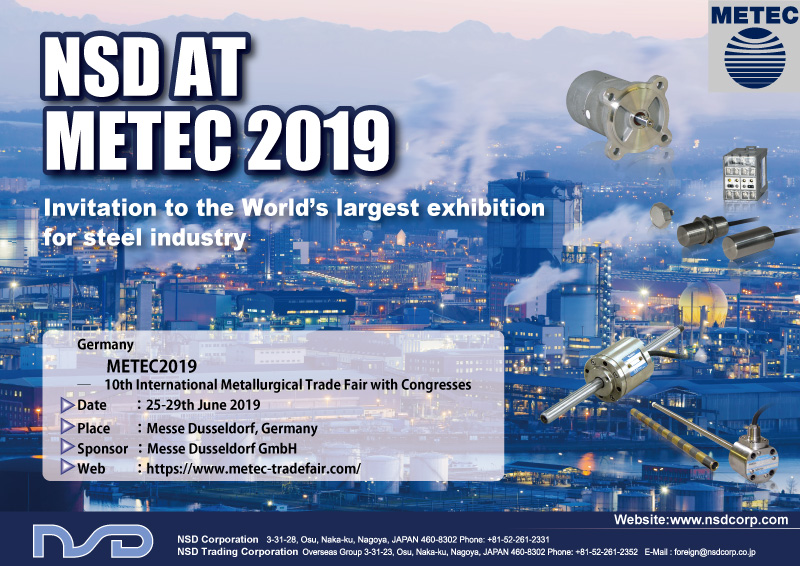 METEC

NSD AT
METEC 2019

Invitation to the World's largest exhibition for steel industry

Germany
METEC2019
— 10th International Metallurgical Trade Fair with Congresses
▷Date : 25-29th June 2019
▷Place : Messe Dusseldorf, Germany
▷Sponsor : Messe Dusseldorf GmbH
▷Web : https://www.metec-tradefair.com/

Website:www.nsdcorp.com

NSD

NSD Corporation 3-31-28, Osu, Naka-ku, Nagoya, JAPAN 460-8302 Phone: +81-52-261-2331
NSD Trading Corporation Overseas Group 3-31-23, Osu, Naka-ku, Nagoya, JAPAN 460-8302 Phone: +81-52-261-2352 E-Mail : foreign@nsdcorp.co.jp